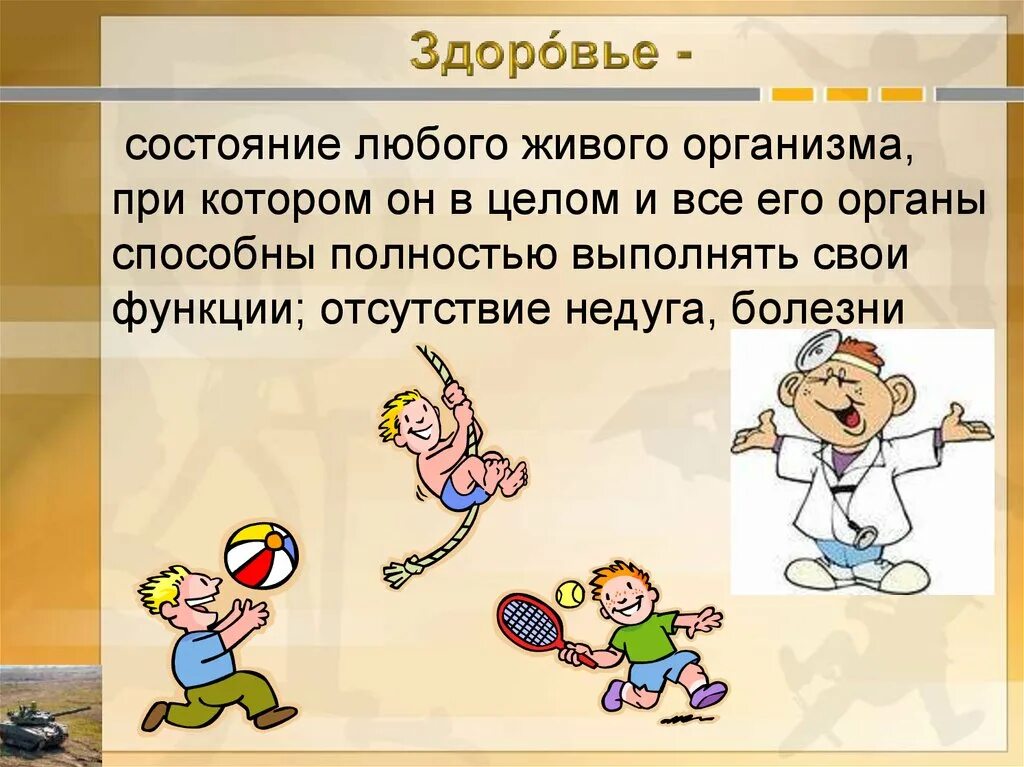 Здоро́вье -

состояние любого живого организма, при котором он в целом и все его органы способны полностью выполнять свои функции; отсутствие недуга, болезни